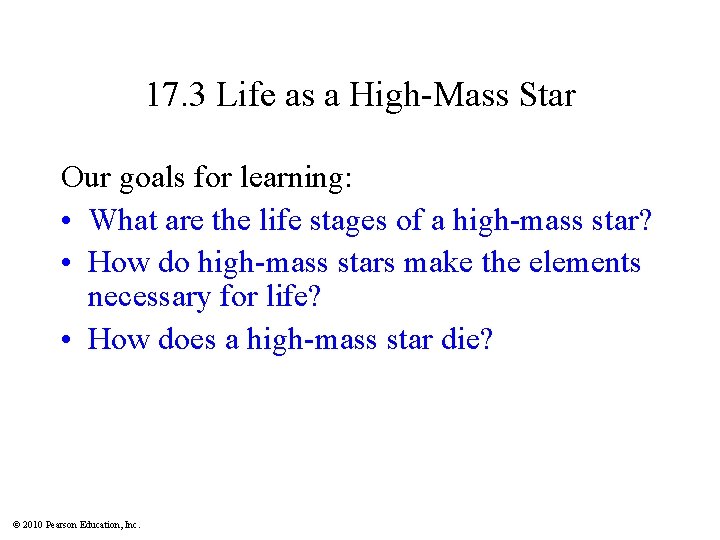 17.3 Life as a High-Mass Star

Our goals for learning:

• What are the life stages of a high-mass star?
• How do high-mass stars make the elements necessary for life?
• How does a high-mass star die?

© 2010 Pearson Education, Inc.